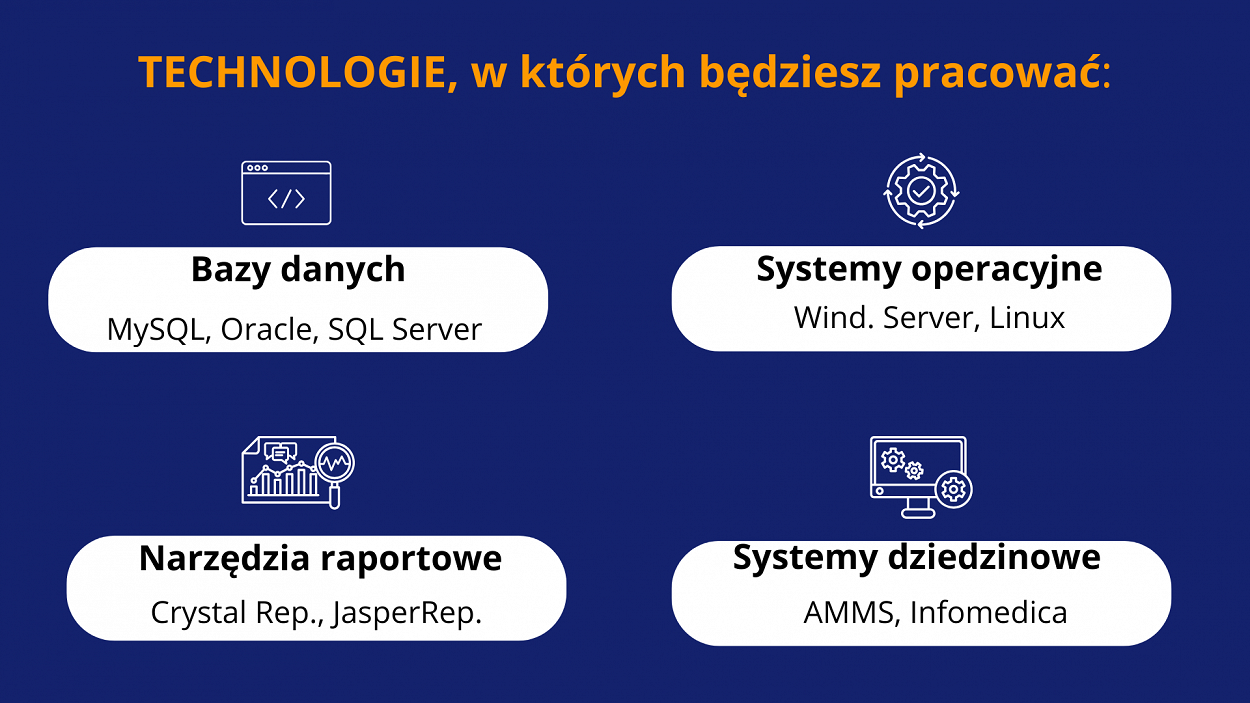 TECHNOLOGIE, w których będziesz pracować:

Bazy danych
MySQL, Oracle, SQL Server

Systemy operacyjne
Wind. Server, Linux

Narzędzia raportowe
Crystal Rep., JasperRep.

Systemy dziedzinowe
AMMS, Infomedica